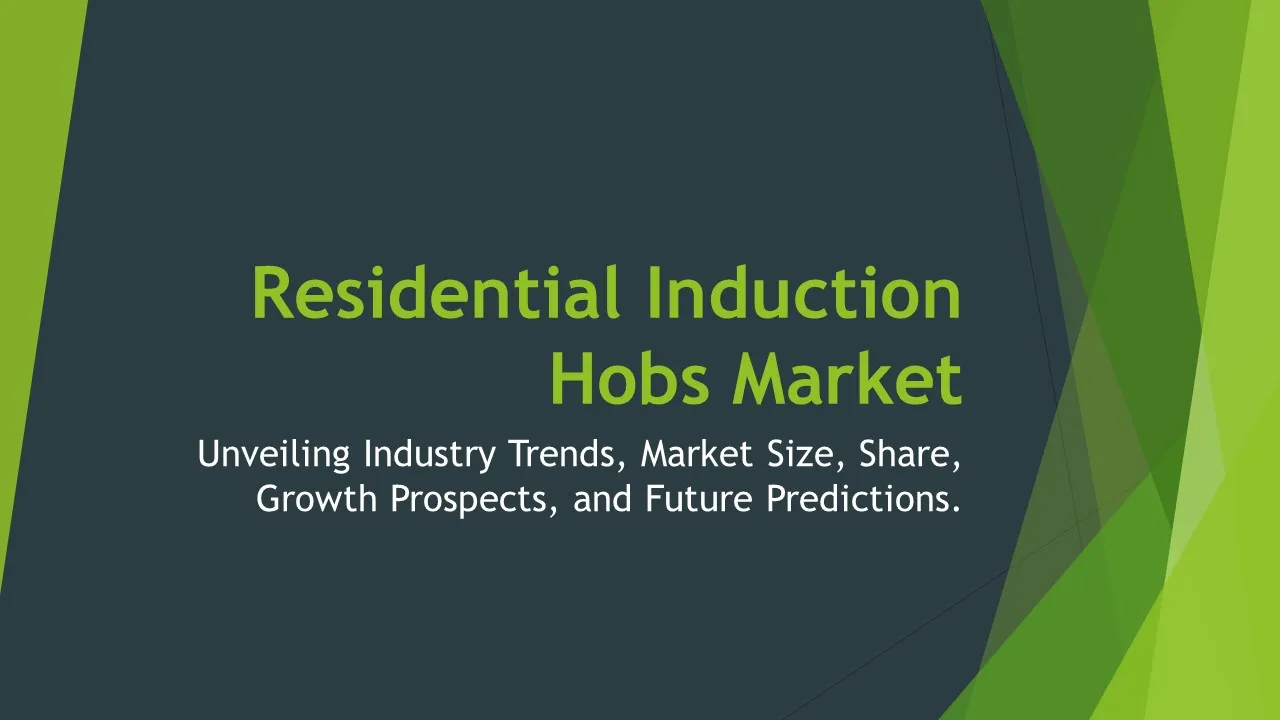 Residential Induction Hobs Market

Unveiling Industry Trends, Market Size, Share, Growth Prospects, and Future Predictions.